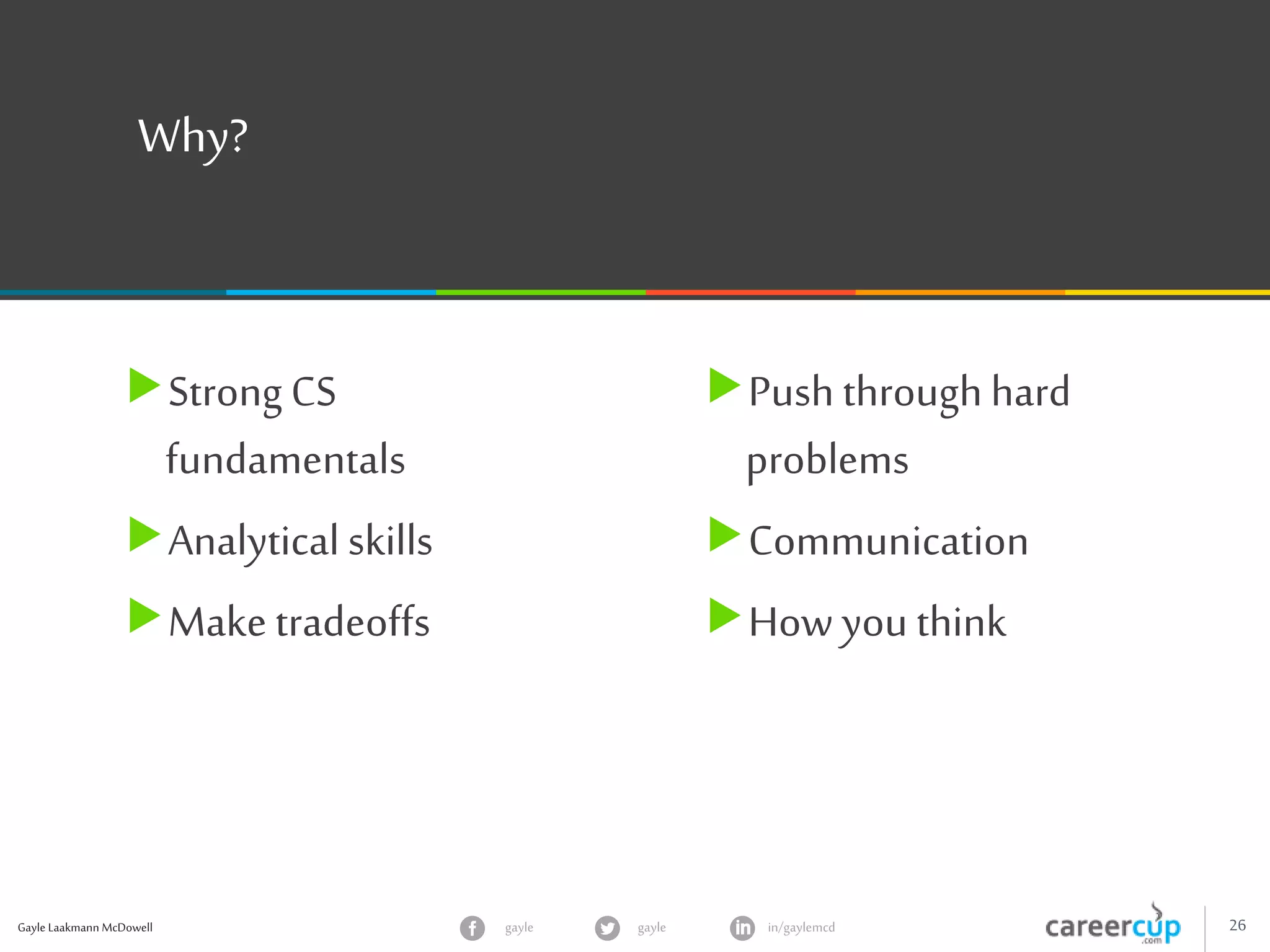 Why?

Strong CS fundamentals

Analytical skills

Make tradeoffs

Push through hard problems

Communication

How you think

Gayle Laakmann McDowell

gayle

gayle

in/gaylemcd

careercup .com

26